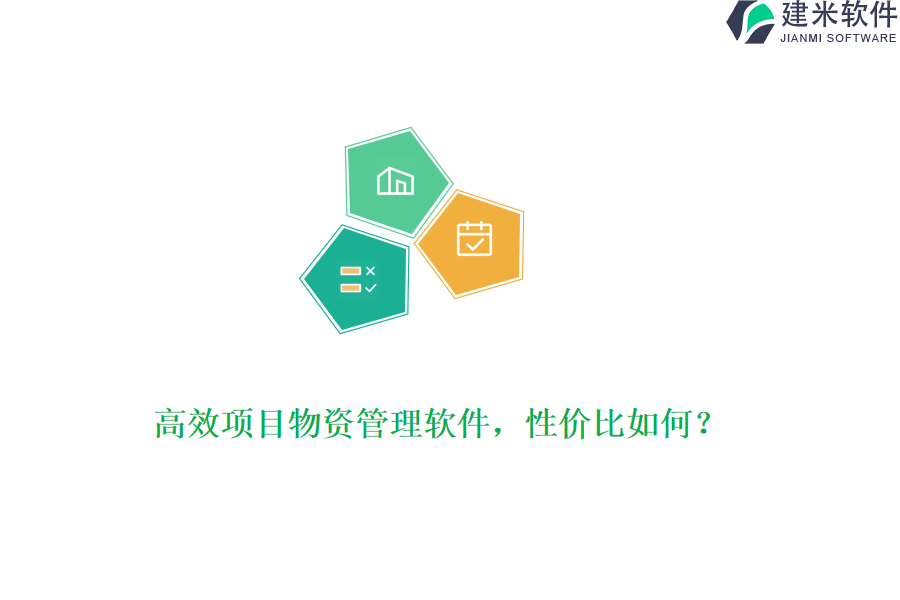 建米软件
JIANMI SOFTWARE

高效项目物资管理软件，性价比如何？